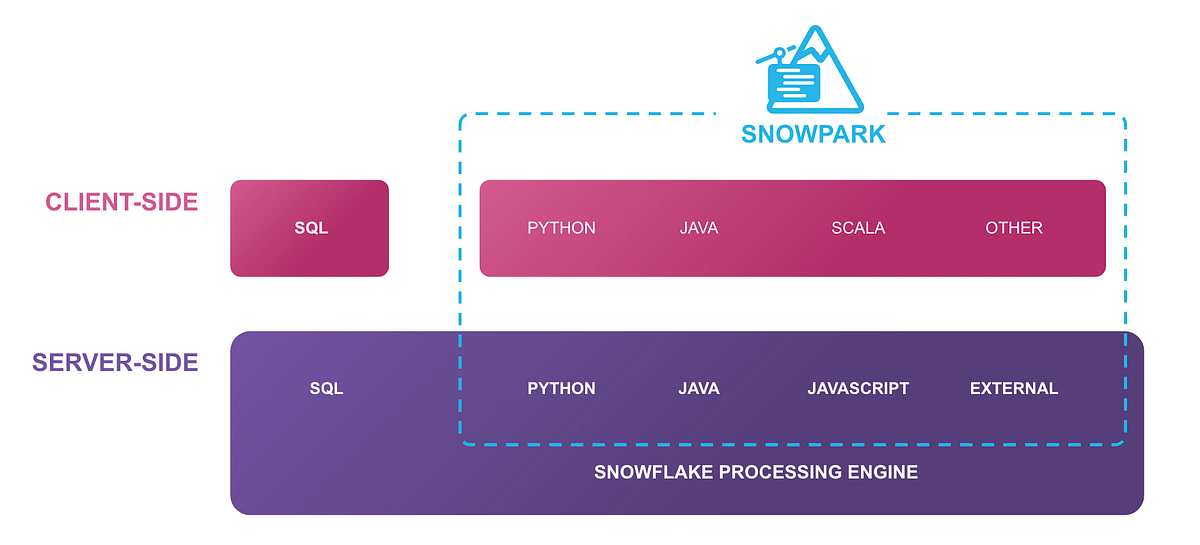 SNOWPARK

CLIENT-SIDE

SQL

PYTHON JAVA SCALA OTHER

SERVER-SIDE

SQL

PYTHON JAVA JAVASCRIPT EXTERNAL

SNOWFLAKE PROCESSING ENGINE